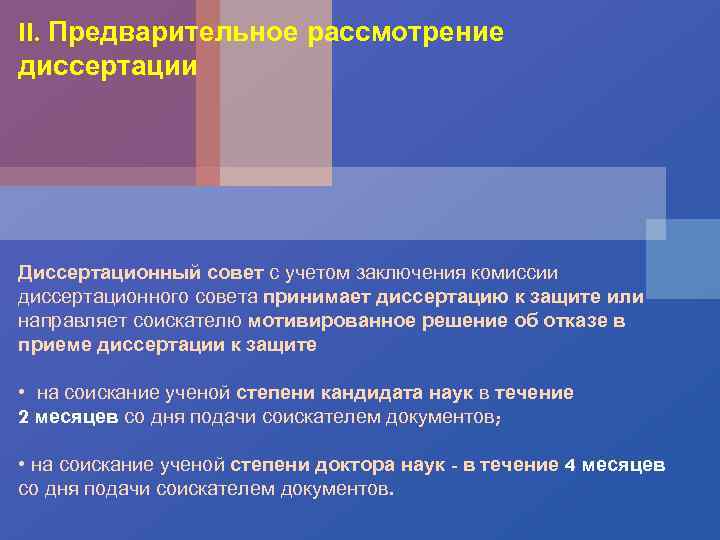 II. Предварительное рассмотрение диссертации

Диссертационный совет с учетом заключения комиссии диссертационного совета принимает диссертацию к защите или направляет соискателю мотивированное решение об отказе в приеме диссертации к защите

• на соискание ученой степени кандидата наук в течение 2 месяцев со дня подачи соискателем документов;

• на соискание ученой степени доктора наук - в течение 4 месяцев со дня подачи соискателем документов.